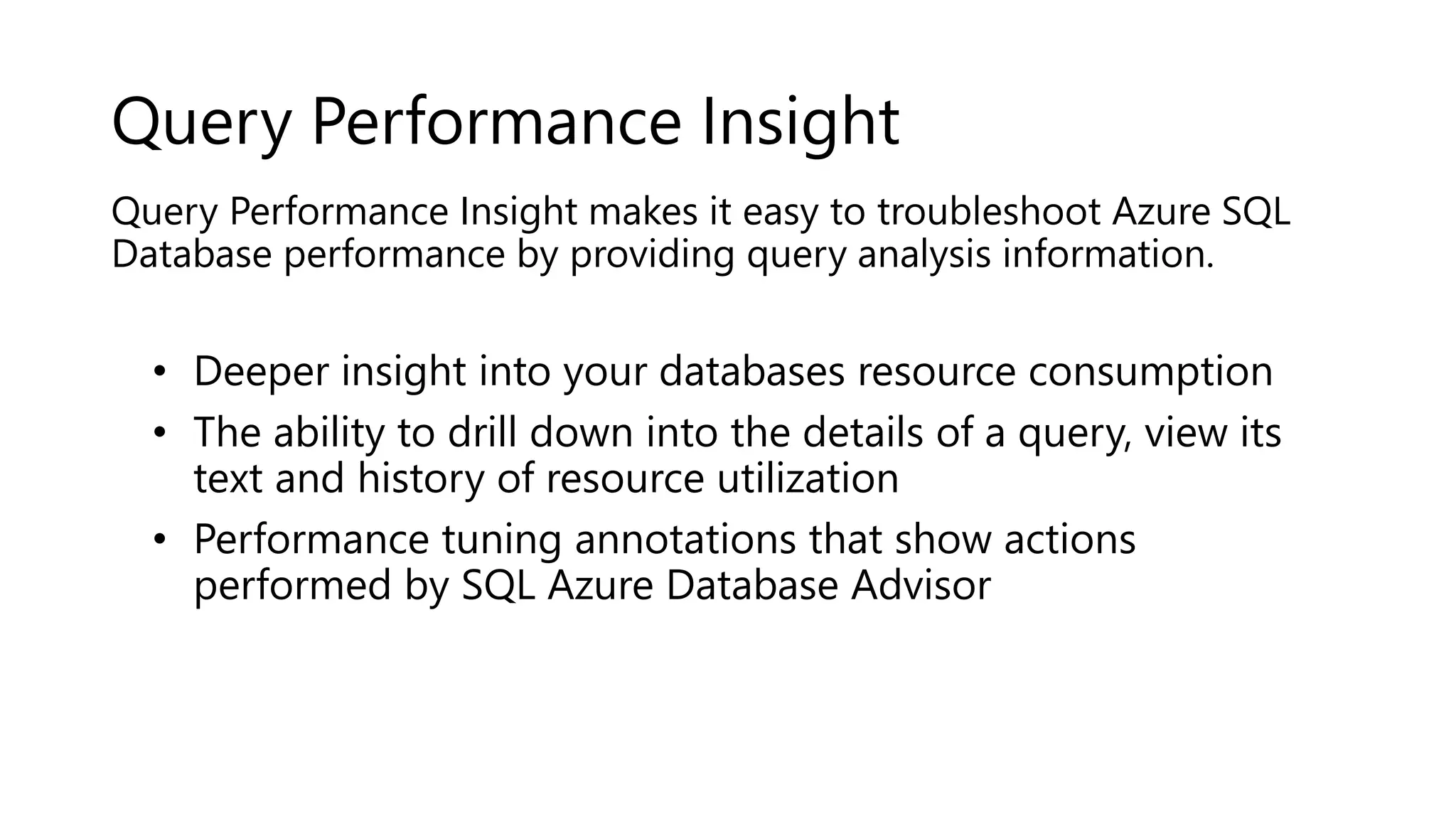 Query Performance Insight

Query Performance Insight makes it easy to troubleshoot Azure SQL Database performance by providing query analysis information.

• Deeper insight into your databases resource consumption
• The ability to drill down into the details of a query, view its text and history of resource utilization
• Performance tuning annotations that show actions performed by SQL Azure Database Advisor